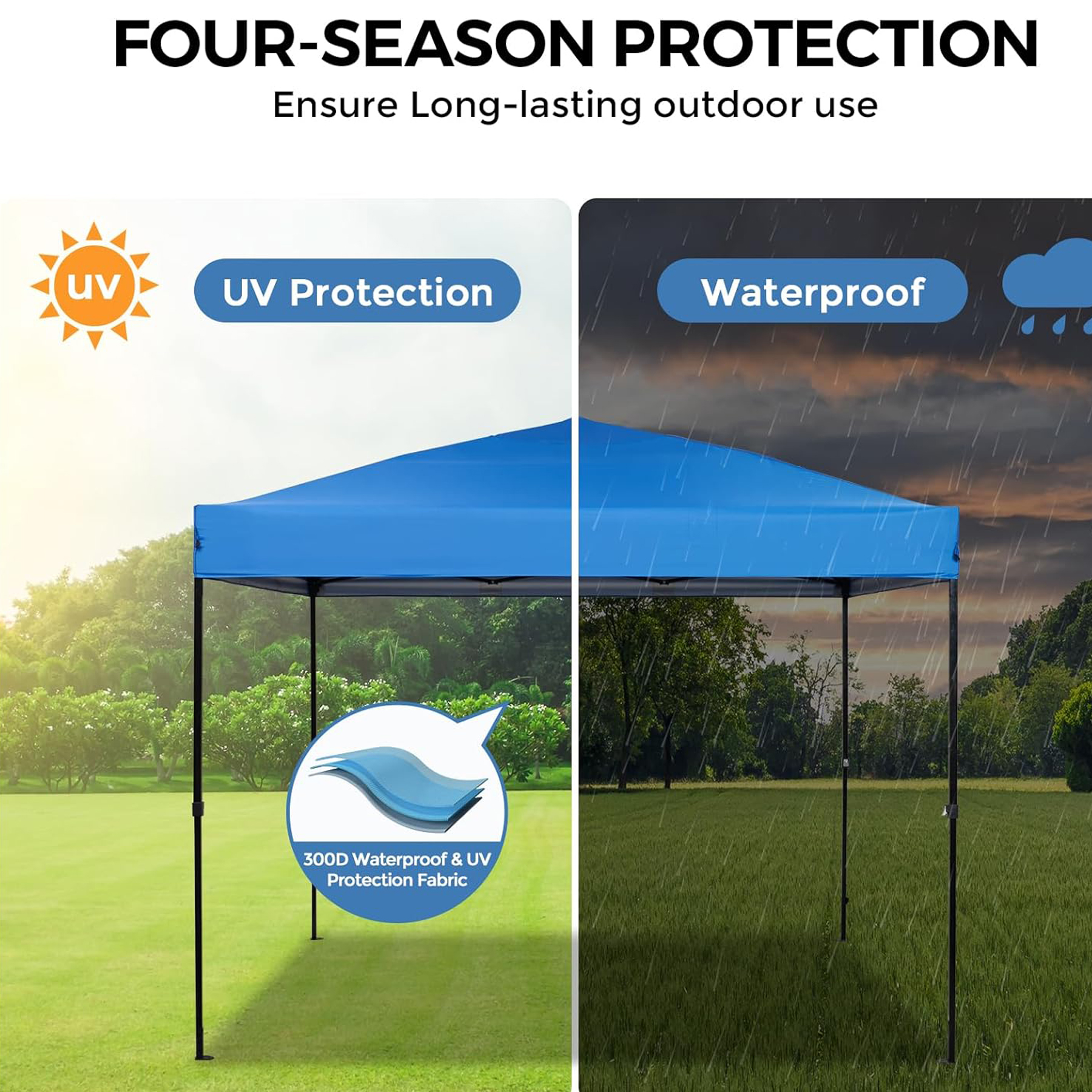 FOUR-SEASON PROTECTION
Ensure Long-lasting outdoor use

uv

UV Protection

Waterproof

300D Waterproof & UV Protection Fabric